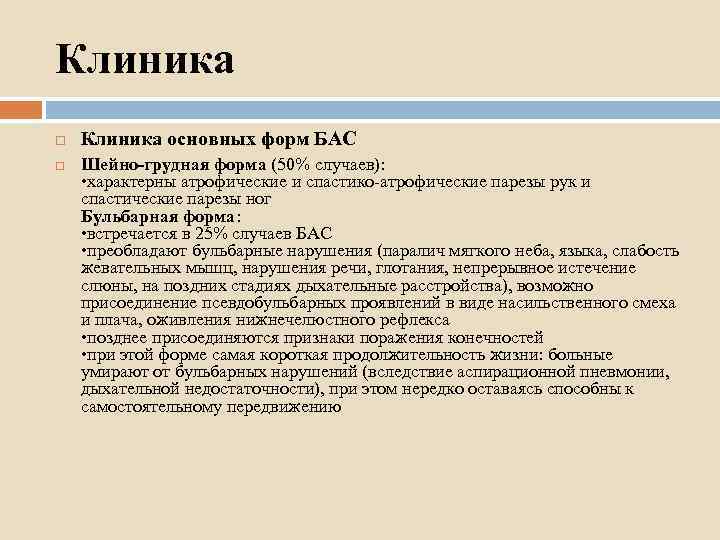 Клиника

Клиника основных форм БАС

Шейно-грудная форма (50% случаев):
•характерны атрофические и спастико-атрофические парезы рук и спастические парезы ног
Бульбарная форма:
•встречается в 25% случаев БАС
•преобладают бульбарные нарушения (паралич мягкого неба, языка, слабость жевательных мышц, нарушения речи, глотания, непрерывное истечение слюны, на поздних стадиях дыхательные расстройства), возможно присоединение псевдобульбарных проявлений в виде насильственного смеха и плача, оживления нижнечелюстного рефлекса
•позднее присоединяются признаки поражения конечностей
•при этой форме самая короткая продолжительность жизни: больные умирают от бульбарных нарушений (вследствие аспирационной пневмонии, дыхательной недостаточности), при этом нередко оставаясь способны к самостоятельному передвижению